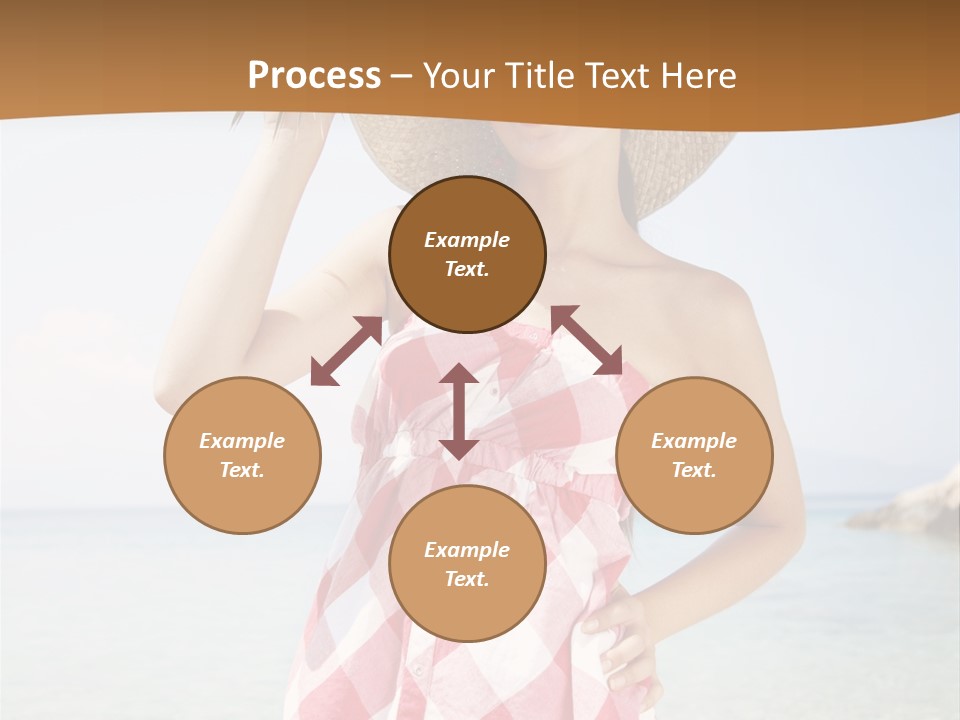 Process – Your Title Text Here

Example Text.

Example Text.

Example Text.

Example Text.